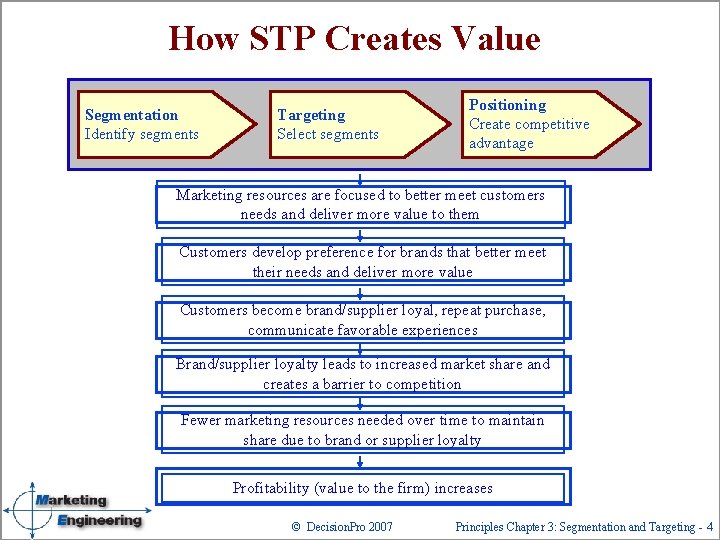 How STP Creates Value

Segmentation
Identify segments

Targeting
Select segments

Positioning
Create competitive advantage

Marketing resources are focused to better meet customers needs and deliver more value to them

Customers develop preference for brands that better meet their needs and deliver more value

Customers become brand/supplier loyal, repeat purchase, communicate favorable experiences

Brand/supplier loyalty leads to increased market share and creates a barrier to competition

Fewer marketing resources needed over time to maintain share due to brand or supplier loyalty

Profitability (value to the firm) increases

Marketing Engineering

© DecisionPro 2007

Principles Chapter 3: Segmentation and Targeting - 4